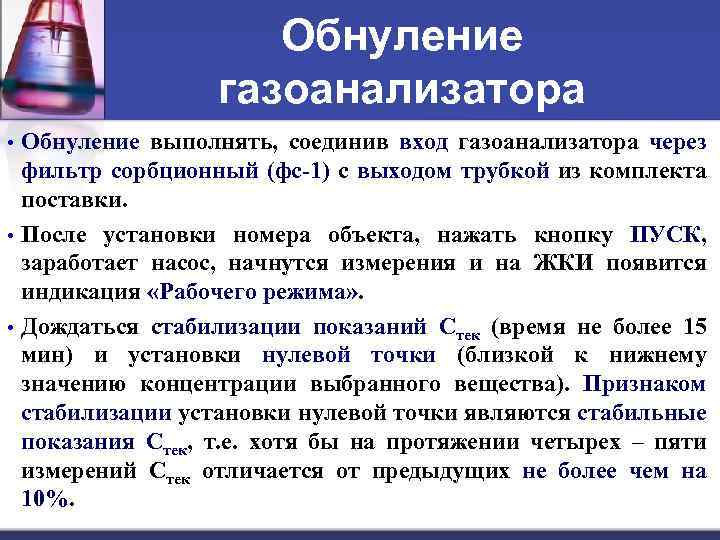 Обнуление газоанализатора

• Обнуление выполнять, соединив вход газоанализатора через фильтр сорбционный (фс-1) с выходом трубкой из комплекта поставки.

• После установки номера объекта, нажать кнопку ПУСК, заработает насос, начнутся измерения и на ЖКИ появится индикация «Рабочего режима».

• Дождаться стабилизации показаний $С_{тек}$ (время не более 15 мин) и установки нулевой точки (близкой к нижнему значению концентрации выбранного вещества). Признаком стабилизации установки нулевой точки являются стабильные показания $С_{тек}$, т.е. хотя бы на протяжении четырех – пяти измерений $С_{тек}$ отличается от предыдущих не более чем на 10%.